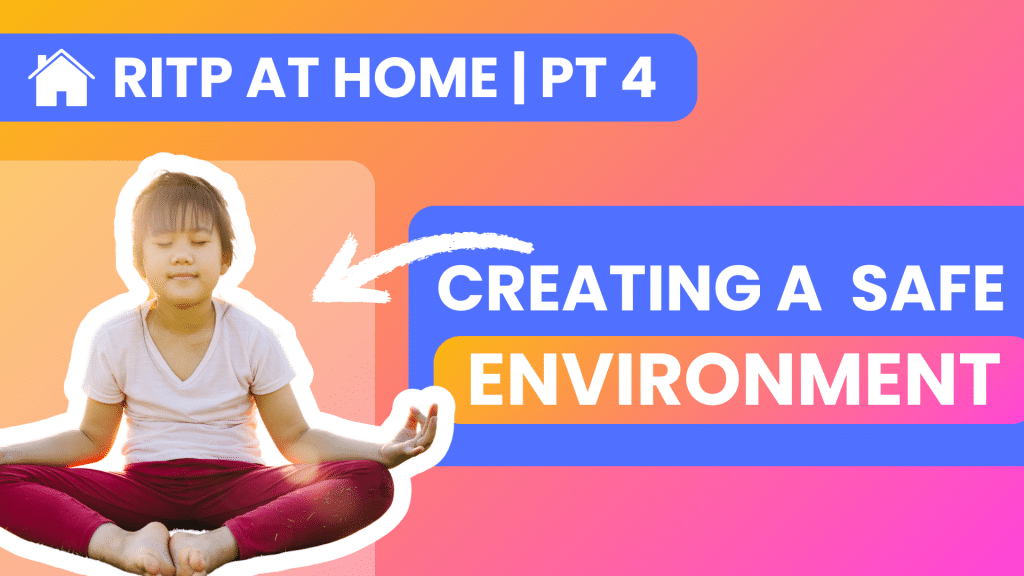 RITP AT HOME | PT 4

CREATING A SAFE
ENVIRONMENT